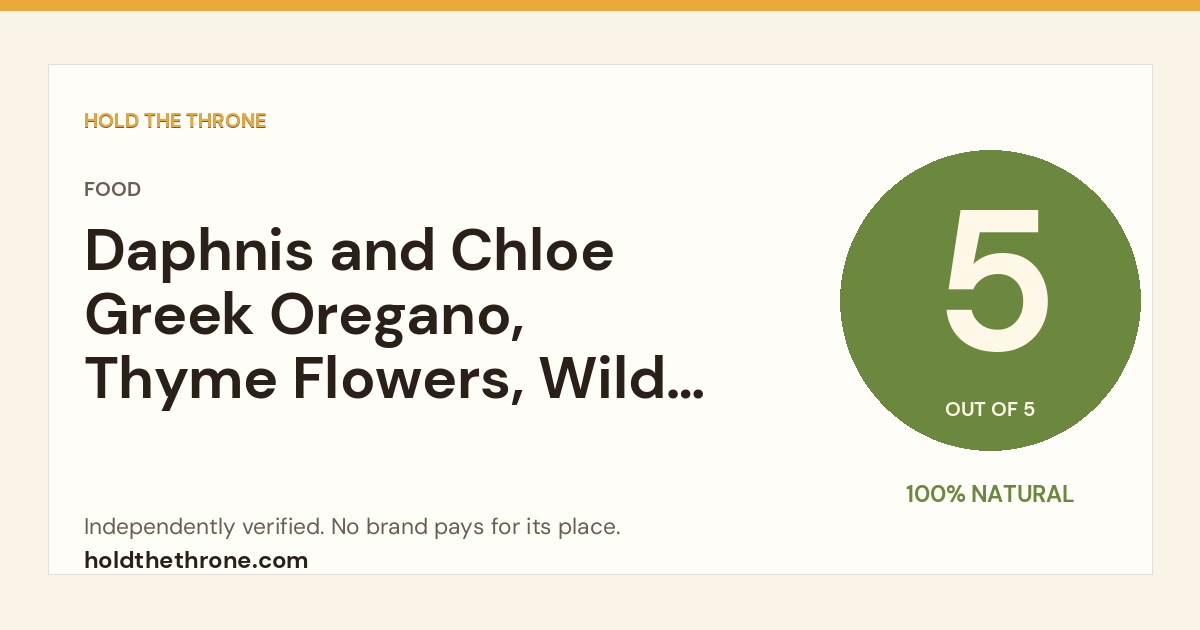 HOLD THE THRONE

FOOD

Daphnis and Chloe Greek Oregano, Thyme Flowers, Wild...

5

OUT OF 5

100% NATURAL

Independently verified. No brand pays for its place.

holdthethrone.com